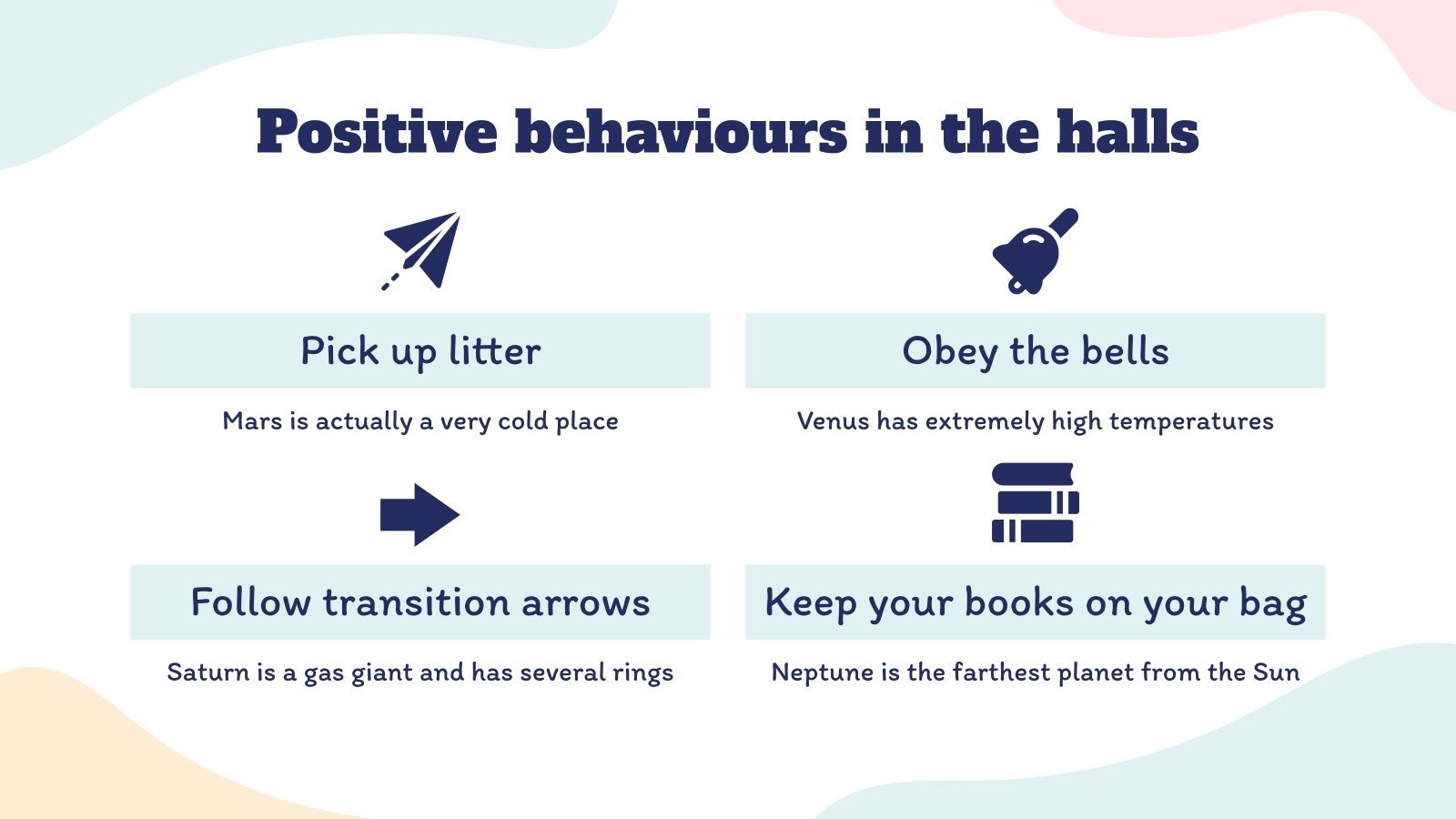 Positive behaviours in the halls

Pick up litter

Mars is actually a very cold place

Obey the bells

Venus has extremely high temperatures

Follow transition arrows

Saturn is a gas giant and has several rings

Keep your books on your bag

Neptune is the farthest planet from the Sun